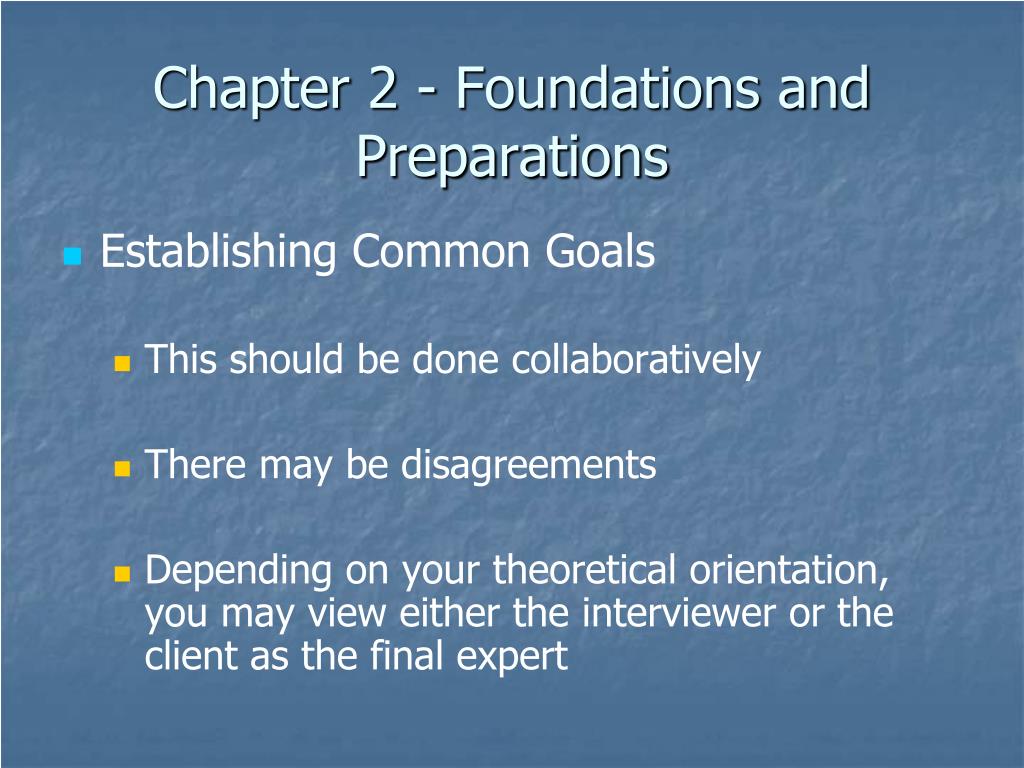 Chapter 2 - Foundations and Preparations

Establishing Common Goals

This should be done collaboratively

There may be disagreements

Depending on your theoretical orientation, you may view either the interviewer or the client as the final expert